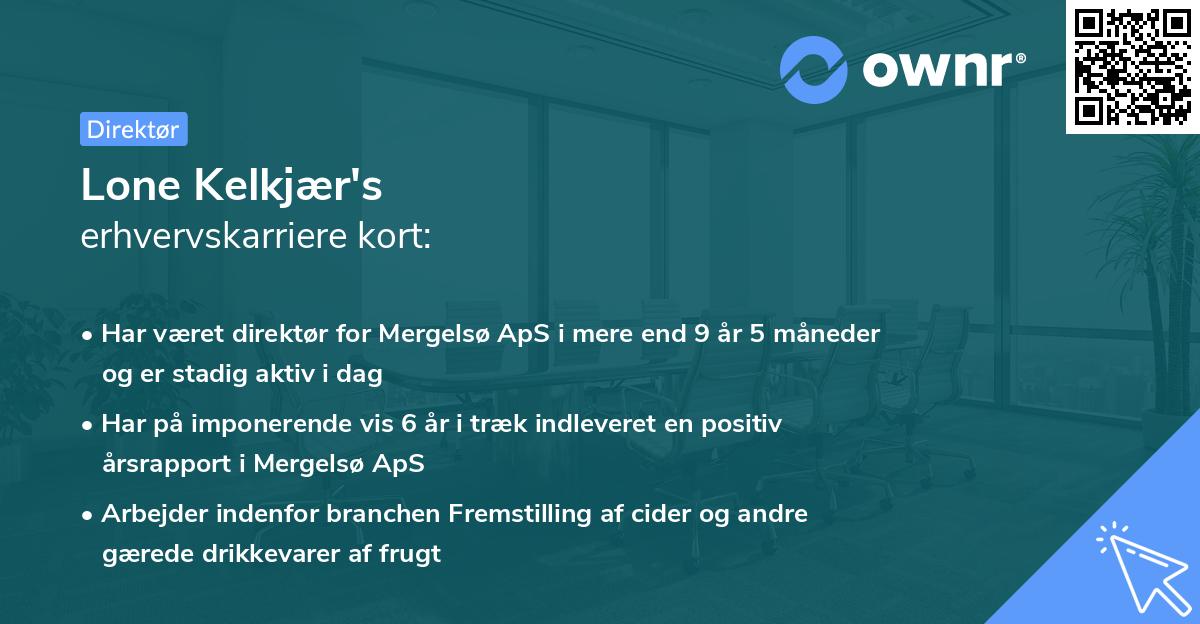 ownr®

Direktør

Lone Kelkjær's
erhvervskarriere kort:

• Har været direktør for Mergelsø ApS i mere end 9 år 5 måneder og er stadig aktiv i dag

• Har på imponerende vis 6 år i træk indleveret en positiv årsrapport i Mergelsø ApS

• Arbejder indenfor branchen Fremstilling af cider og andre gærede drikkevarer af frugt